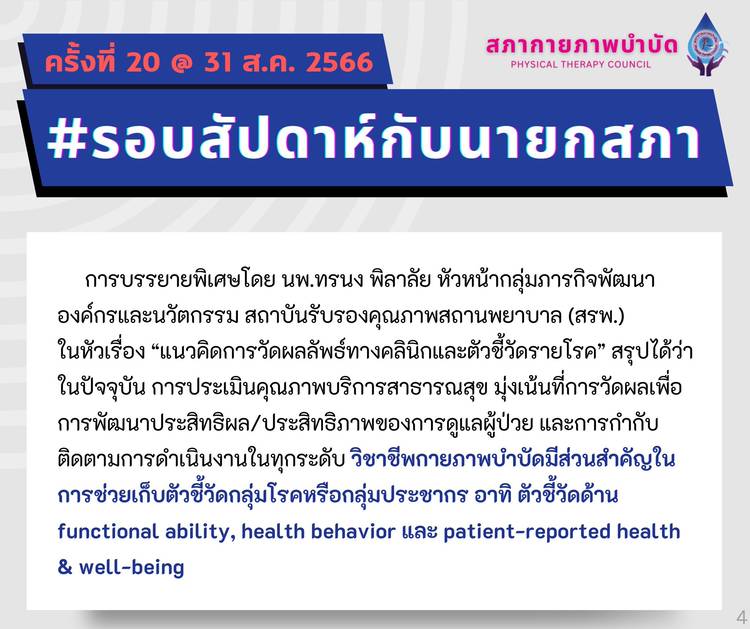 ครั้งที่ 20 @ 31 ส.ค. 2566

สภากายภาพบำบัด
PHYSICAL THERAPY COUNCIL

#รอบสัปดาห์กับนายกสภา

การบรรยายพิเศษโดย นพ.ทรนง พิลาลัย หัวหน้ากลุ่มภารกิจพัฒนาองค์กรและนวัตกรรม สถาบันรับรองคุณภาพสถานพยาบาล (สรพ.) ในหัวเรื่อง “แนวคิดการวัดผลลัพธ์ทางคลินิกและตัวชี้วัดรายโรค” สรุปได้ว่า ในปัจจุบัน การประเมินคุณภาพบริการสาธารณสุข มุ่งเน้นที่การวัดผลเพื่อการพัฒนาประสิทธิผล/ประสิทธิภาพของการดูแลผู้ป่วย และการกำกับติดตามการดำเนินงานในทุกระดับ วิชาชีพกายภาพบำบัดมีส่วนสำคัญในการช่วยเก็บตัวชี้วัดกลุ่มโรคหรือกลุ่มประชากร อาทิ ตัวชี้วัดด้าน functional ability, health behavior และ patient-reported health & well-being

4